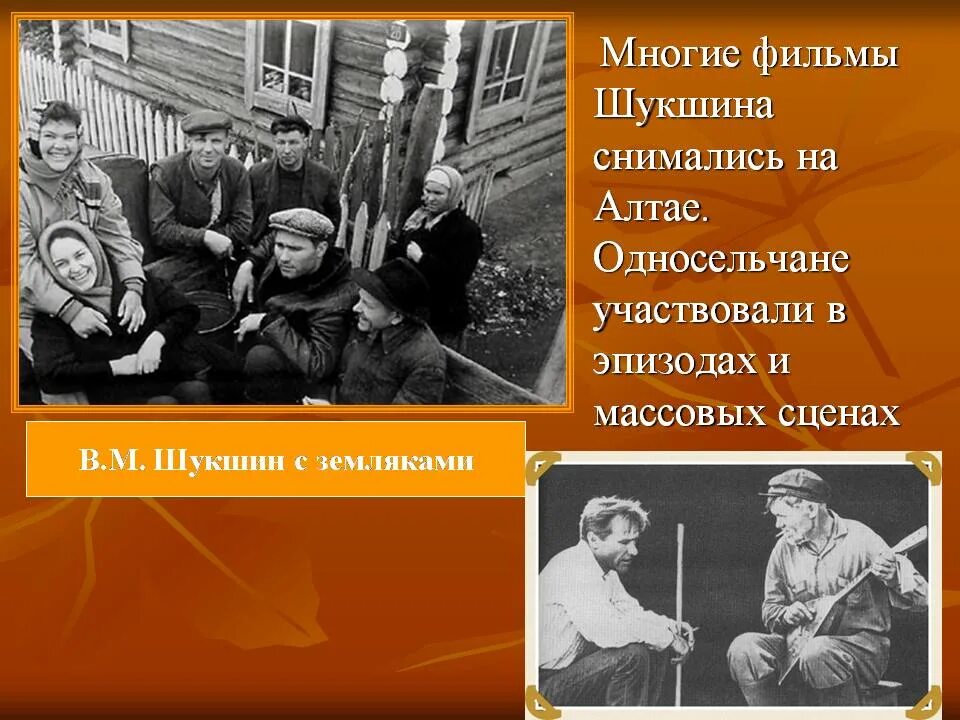 Многие фильмы Шукшина снимались на Алтае. Односельчане участвовали в эпизодах и массовых сценах

В.М. Шукшин с земляками